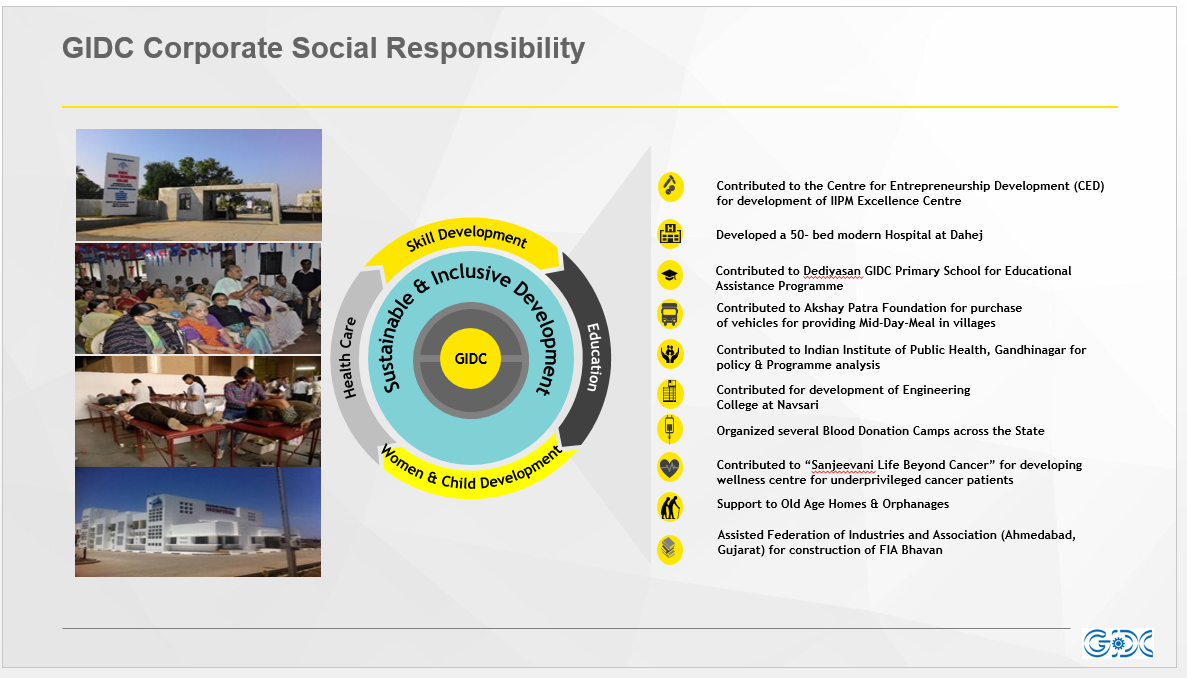 GIDC Corporate Social Responsibility

Skill Development

Education

Women & Child Development

Health Care

Sustainable & Inclusive Development

GIDC

Contributed to the Centre for Entrepreneurship Development (CED) for development of IIPM Excellence Centre

Developed a 50- bed modern Hospital at Dahej

Contributed to Dediyasan GIDC Primary School for Educational Assistance Programme

Contributed to Akshay Patra Foundation for purchase of vehicles for providing Mid-Day-Meal in villages

Contributed to Indian Institute of Public Health, Gandhinagar for policy & Programme analysis

Contributed for development of Engineering College at Navsari

Organized several Blood Donation Camps across the State

Contributed to "Sanjeevani Life Beyond Cancer" for developing wellness centre for underprivileged cancer patients

Support to Old Age Homes & Orphanages

Assisted Federation of Industries and Association (Ahmedabad, Gujarat) for construction of FIA Bhavan

GIDC